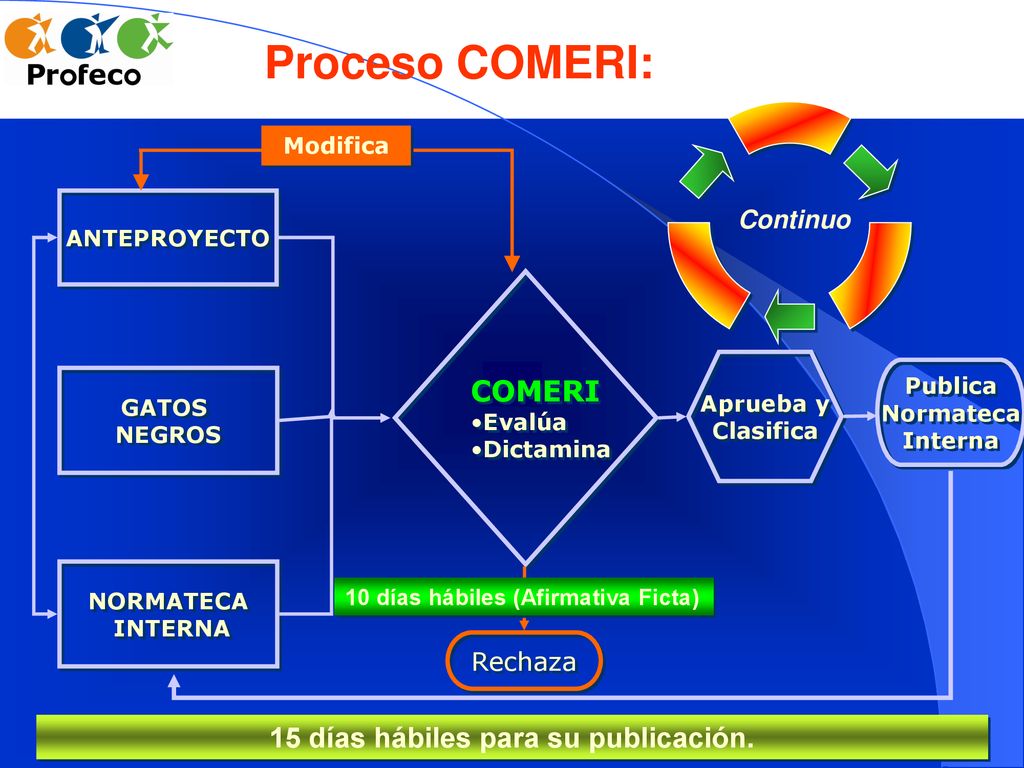 Profeco

Proceso COMERI:

Modifica

ANTEPROYECTO

GATOS NEGROS

NORMATECA INTERNA

COMERI
•Evalúa
•Dictamina

Continuo

Aprueba y Clasifica

Publica Normateca Interna

10 días hábiles (Afirmativa Ficta)

Rechaza

15 días hábiles para su publicación.